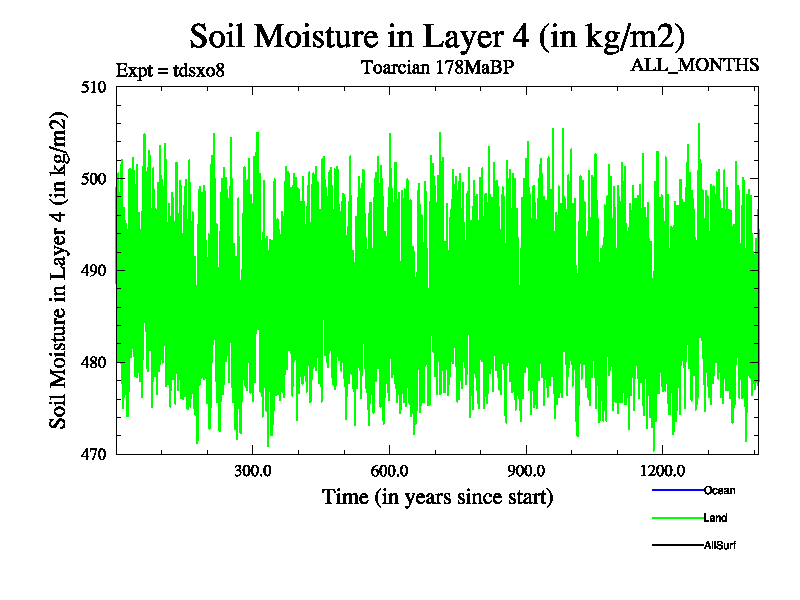 Soil Moisture in Layer 4 (in kg/m2)

Expt = tdsxo8

Toarcian 178MaBP

ALL_MONTHS

Soil Moisture in Layer 4 (in kg/m2)

510
500
490
480
470

300.0
600.0
900.0
1200.0

Time (in years since start)

Ocean
Land
AllSurf